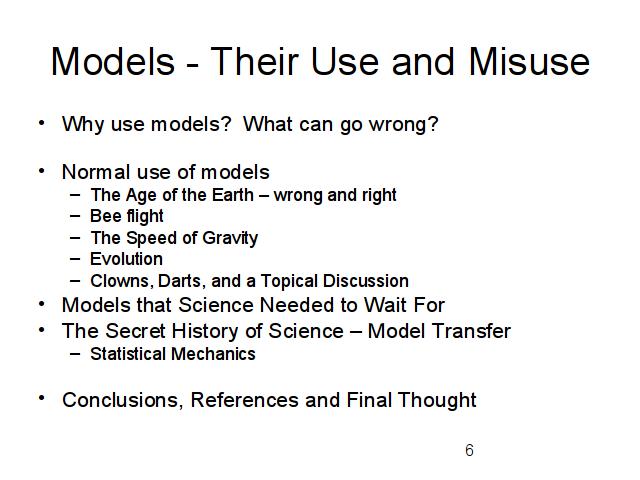 Models - Their Use and Misuse

• Why use models? What can go wrong?

• Normal use of models
– The Age of the Earth – wrong and right
– Bee flight
– The Speed of Gravity
– Evolution
– Clowns, Darts, and a Topical Discussion
• Models that Science Needed to Wait For
• The Secret History of Science – Model Transfer
– Statistical Mechanics

• Conclusions, References and Final Thought

6